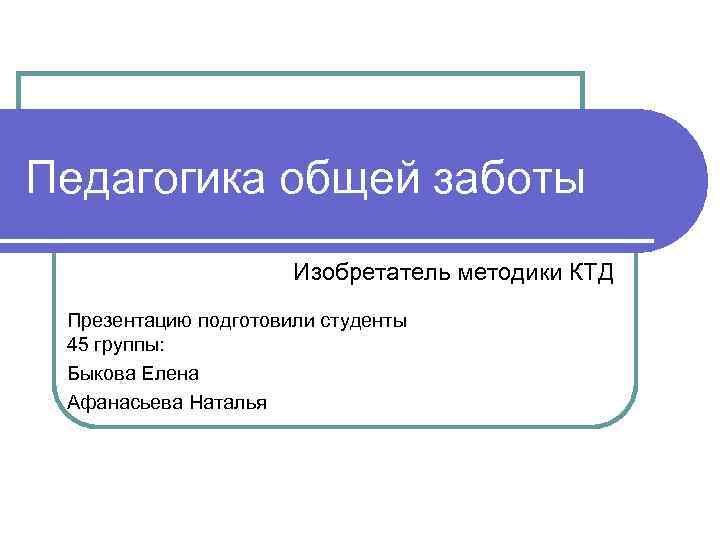 Педагогика общей заботы

Изобретатель методики КТД

Презентацию подготовили студенты 45 группы:

Быкова Елена

Афанасьева Наталья